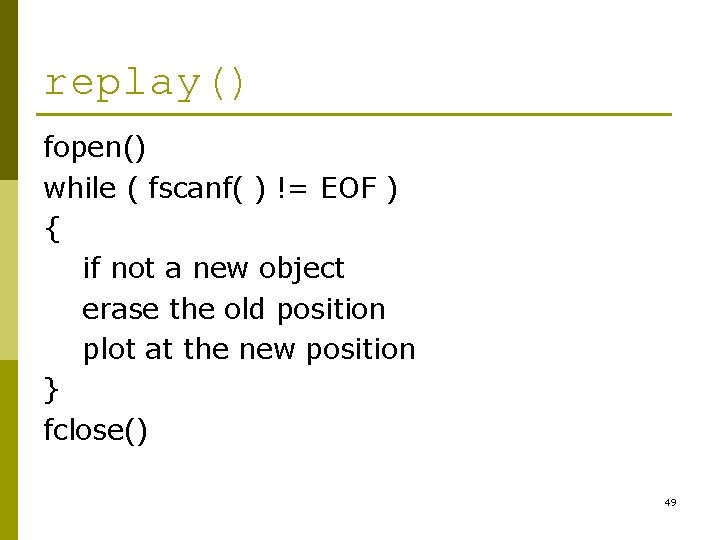 replay()

fopen()
while ( fscanf( ) != EOF )
{
if not a new object
erase the old position
plot at the new position
}
fclose()

49